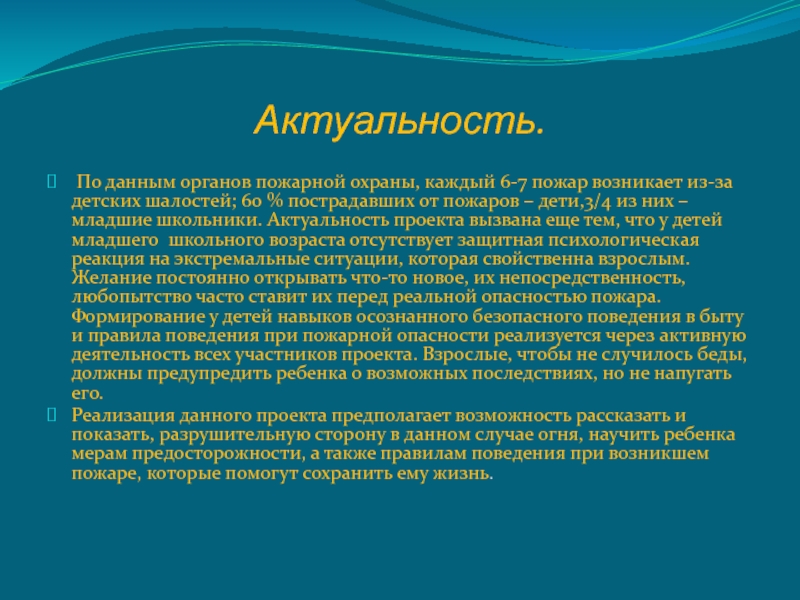 Актуальность.

 По данным органов пожарной охраны, каждый 6-7 пожар возникает из-за детских шалостей; 60 % пострадавших от пожаров – дети,3/4 из них – младшие школьники. Актуальность проекта вызвана еще тем, что у детей младшего  школьного возраста отсутствует защитная психологическая реакция на экстремальные ситуации, которая свойственна взрослым. Желание постоянно открывать что-то новое, их непосредственность, любопытство часто ставит их перед реальной опасностью пожара. Формирование у детей навыков осознанного безопасного поведения в быту и правила поведения при пожарной опасности реализуется через активную деятельность всех участников проекта. Взрослые, чтобы не случилось беды, должны предупредить ребенка о возможных последствиях, но не напугать его.

Реализация данного проекта предполагает возможность рассказать и показать, разрушительную сторону в данном случае огня, научить ребенка мерам предосторожности, а также правилам поведения при возникшем пожаре, которые помогут сохранить ему жизнь.